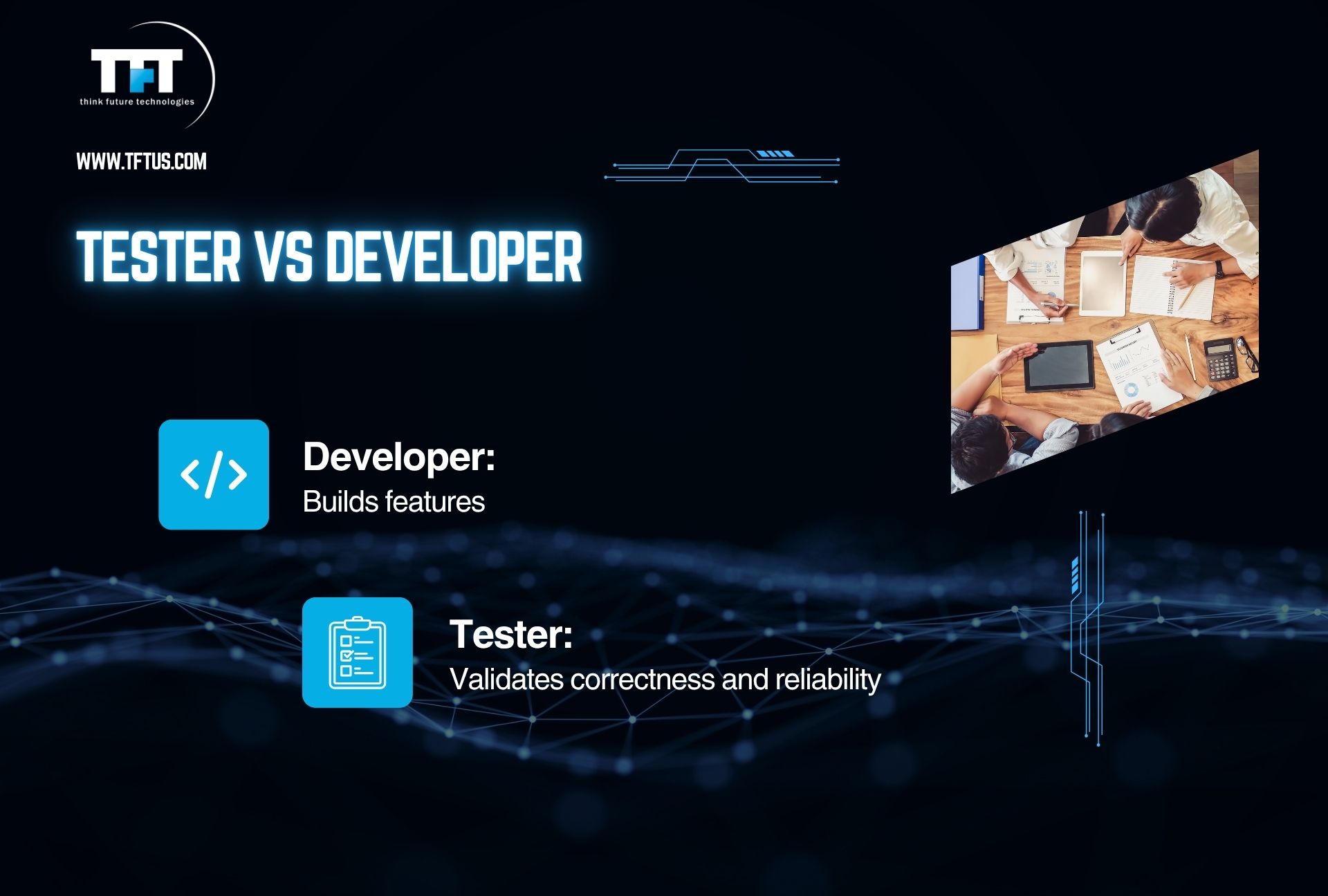 TFT
think future technologies

WWW.TFTUS.COM

TESTER VS DEVELOPER

Developer:
Builds features

Tester:
Validates correctness and reliability